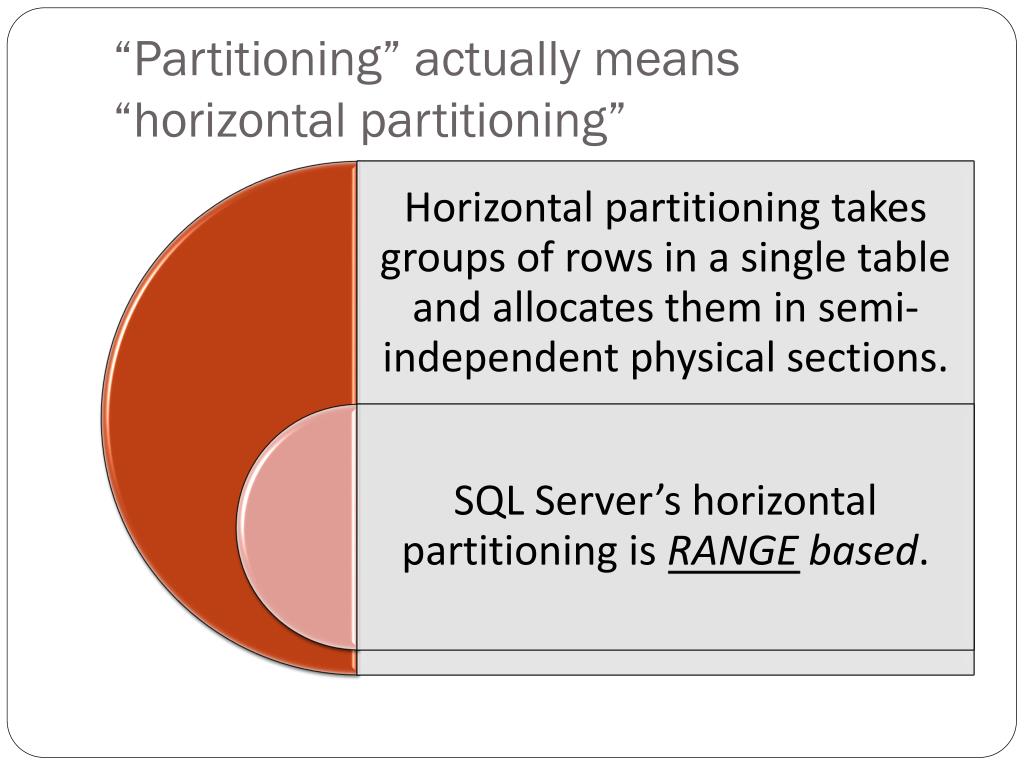 “Partitioning” actually means “horizontal partitioning”

Horizontal partitioning takes groups of rows in a single table and allocates them in semi-independent physical sections.

SQL Server’s horizontal partitioning is RANGE based.